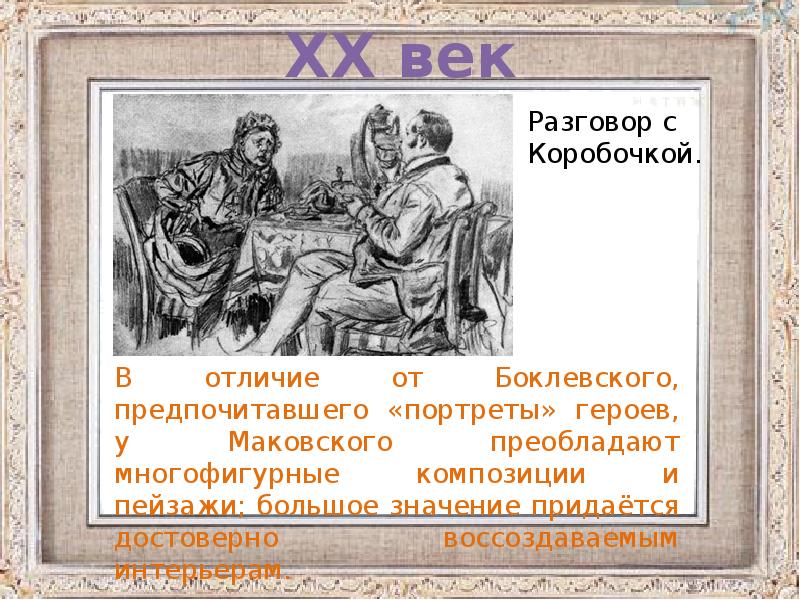 XX век

Разговор с Коробочкой.

В отличие от Боклевского, предпочитавшего «портреты» героев, у Маковского преобладают многофигурные композиции и пейзажи; большое значение придаётся достоверно воссоздаваемым интерьерам.